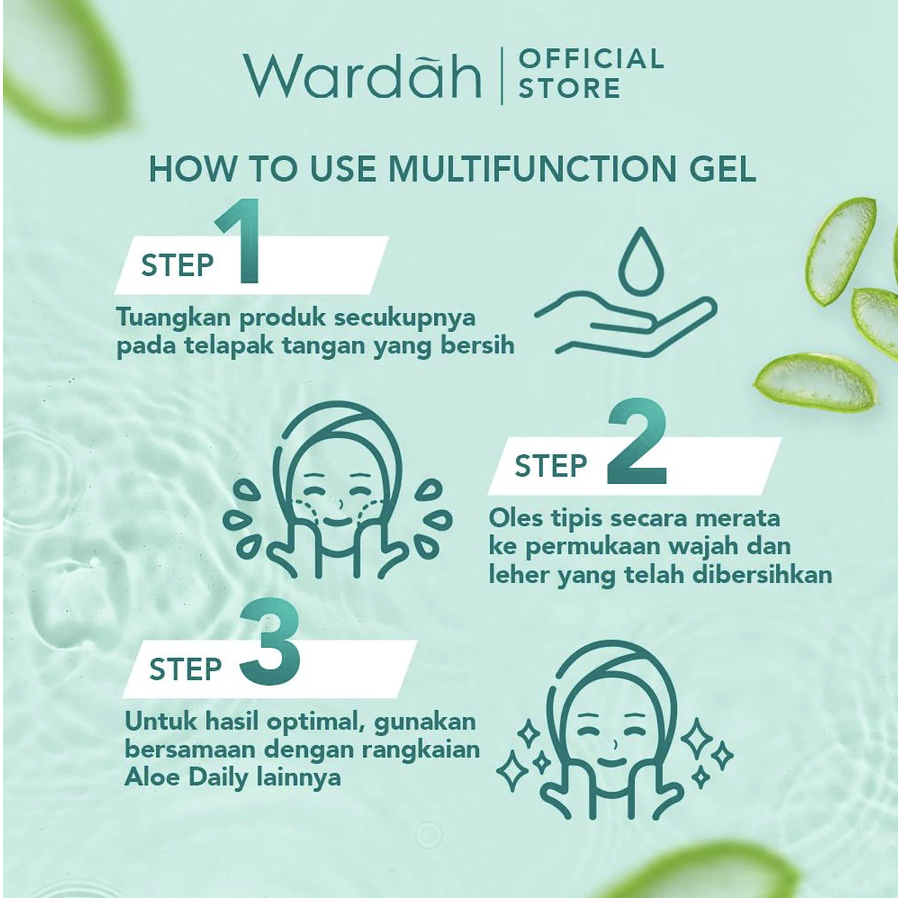 Wardah | OFFICIAL STORE

HOW TO USE MULTIFUNCTION GEL

STEP 1

Tuangkan produk secukupnya pada telapak tangan yang bersih

STEP 2

Oles tipis secara merata ke permukaan wajah dan leher yang telah dibersihkan

STEP 3

Untuk hasil optimal, gunakan bersamaan dengan rangkaian Aloe Daily lainnya